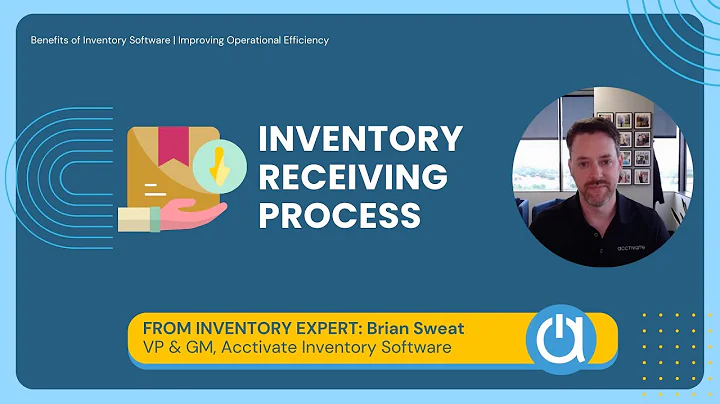 Benefits of Inventory Software | Improving Operational Efficiency

INVENTORY RECEIVING PROCESS

acctivate

FROM INVENTORY EXPERT: Brian Sweat
VP & GM, Acctivate Inventory Software